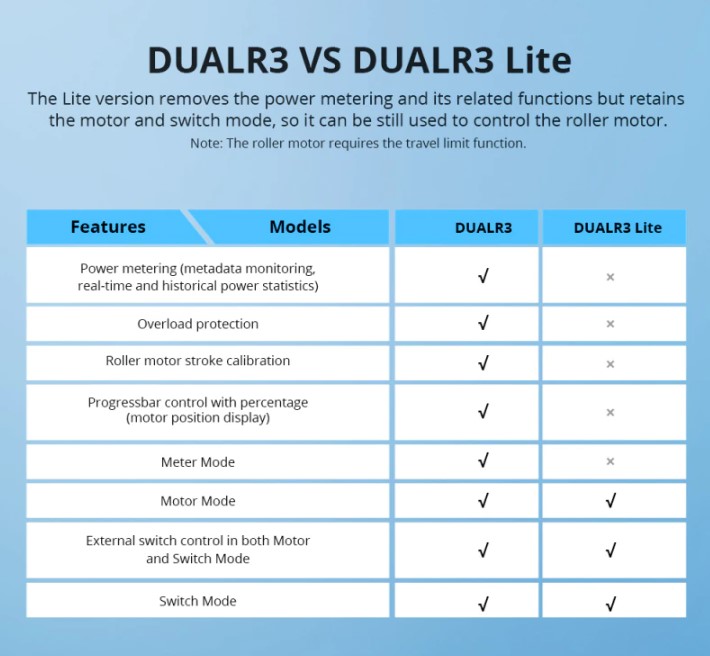 DUALR3 VS DUALR3 Lite

The Lite version removes the power metering and its related functions but retains the motor and switch mode, so it can be still used to control the roller motor.

Note: The roller motor requires the travel limit function.

| Features Models | DUALR3 | DUALR3 Lite |
|---|---|---|
| Power metering (metadata monitoring, real-time and historical power statistics) | √ | × |
| Overload protection | √ | × |
| Roller motor stroke calibration | √ | × |
| Progressbar control with percentage (motor position display) | √ | × |
| Meter Mode | √ | × |
| Motor Mode | √ | √ |
| External switch control in both Motor and Switch Mode | √ | √ |
| Switch Mode | √ | √ |